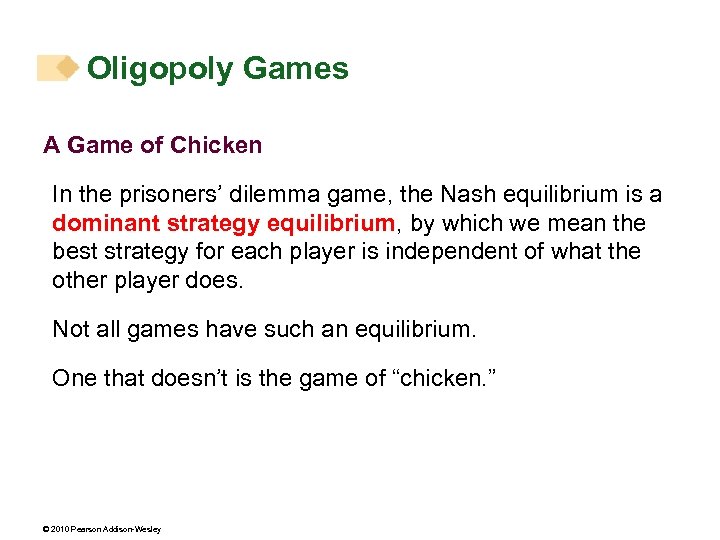 Oligopoly Games

A Game of Chicken

In the prisoners’ dilemma game, the Nash equilibrium is a dominant strategy equilibrium, by which we mean the best strategy for each player is independent of what the other player does.

Not all games have such an equilibrium.

One that doesn’t is the game of “chicken.”

© 2010 Pearson Addison-Wesley